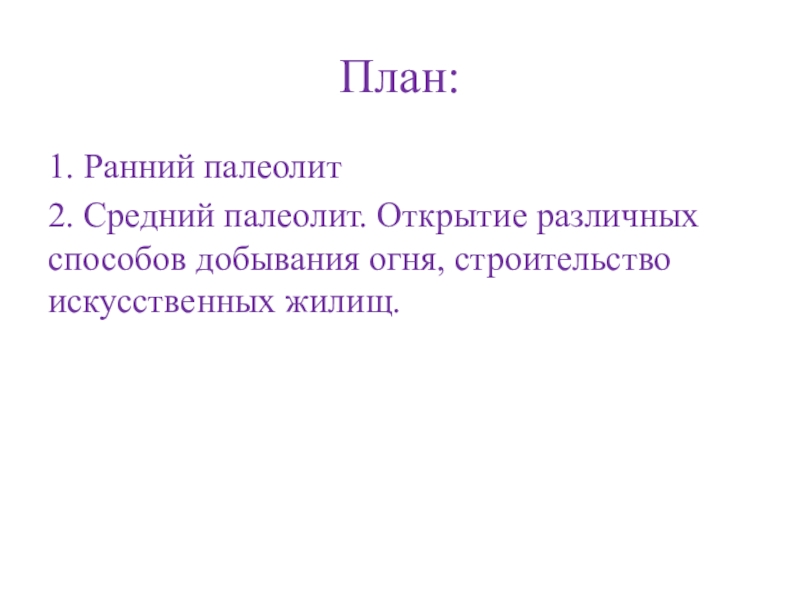 План:

1. Ранний палеолит

2. Средний палеолит. Открытие различных способов добывания огня, строительство искусственных жилищ.